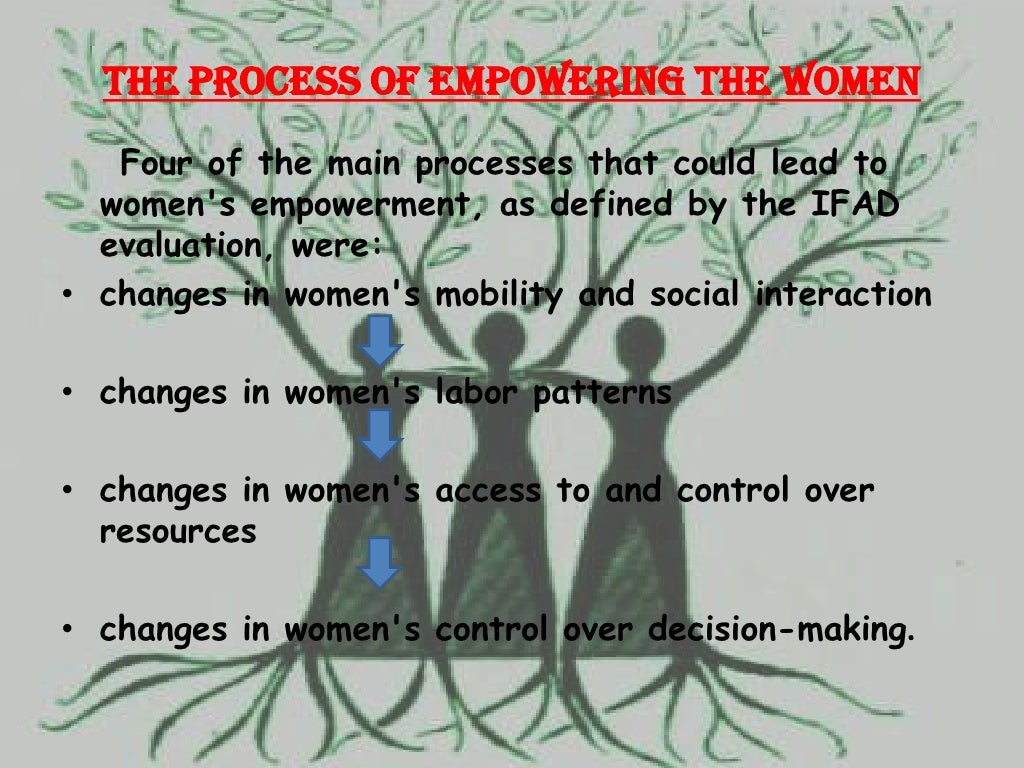 THE PROCESS OF EMPOWERING THE WOMEN

Four of the main processes that could lead to women's empowerment, as defined by the IFAD evaluation, were:

• changes in women's mobility and social interaction

• changes in women's labor patterns

• changes in women's access to and control over resources

• changes in women's control over decision-making.